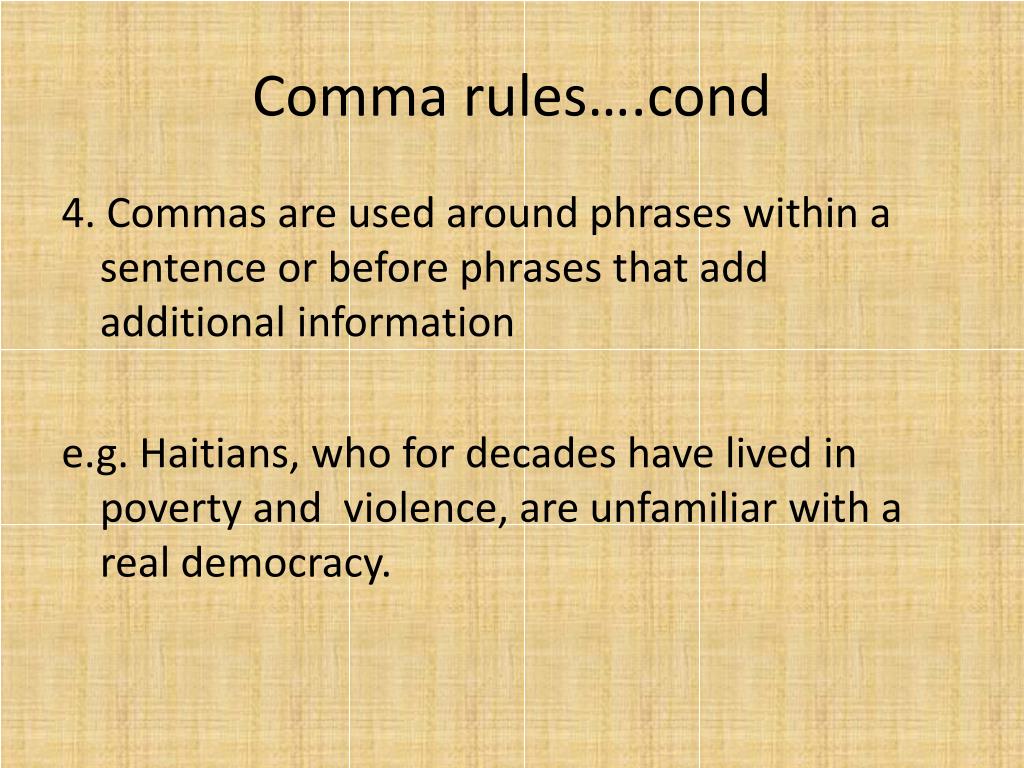 Comma rules….cond

4. Commas are used around phrases within a sentence or before phrases that add additional information

e.g. Haitians, who for decades have lived in poverty and violence, are unfamiliar with a real democracy.